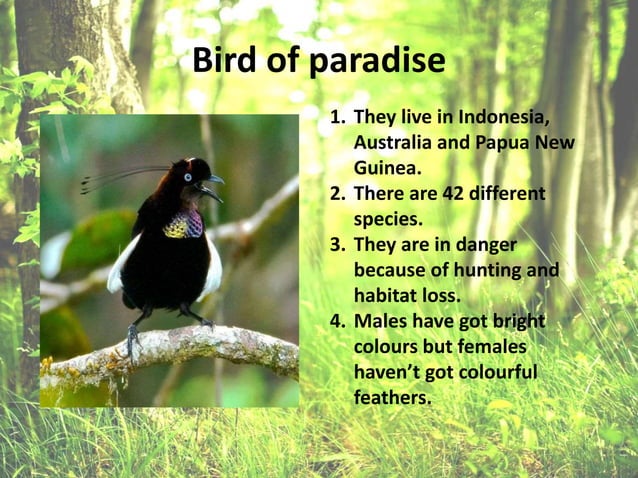 Bird of paradise

1. They live in Indonesia, Australia and Papua New Guinea.
2. There are 42 different species.
3. They are in danger because of hunting and habitat loss.
4. Males have got bright colours but females haven't got colourful feathers.